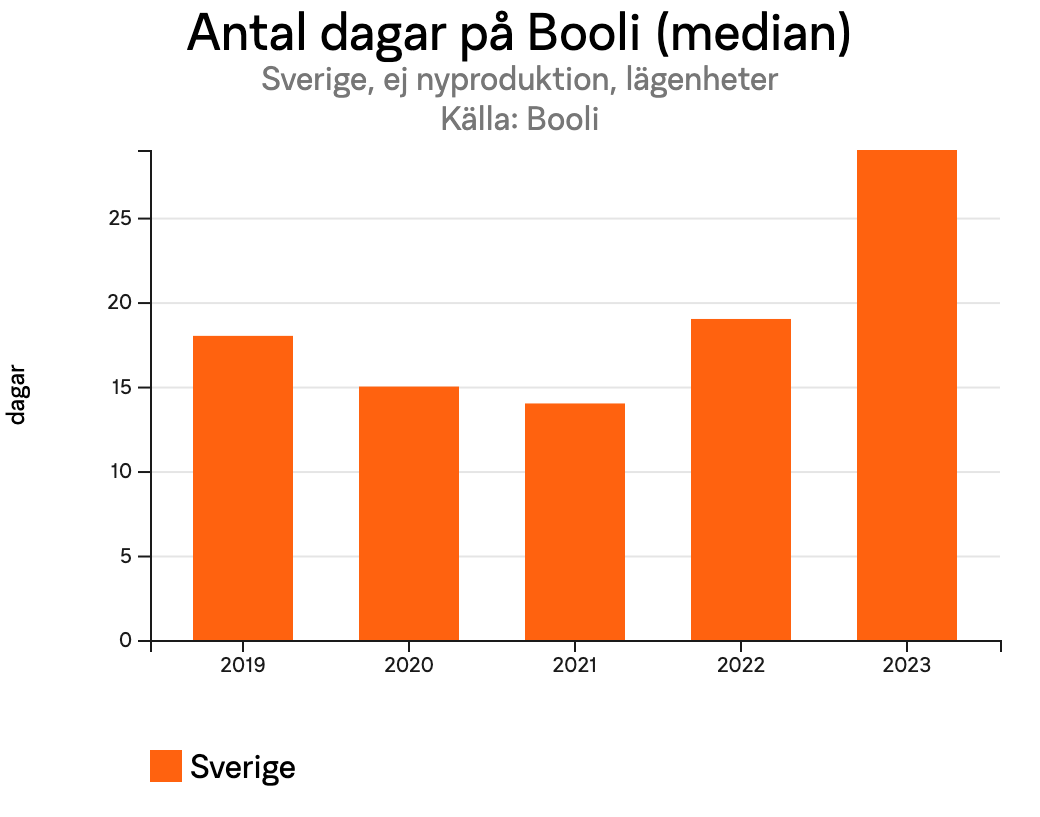 Antal dagar på Booli (median)
Sverige, ej nyproduktion, lägenheter
Källa: Booli

dagar

25
20
15
10
5
0

2019
2020
2021
2022
2023

Sverige